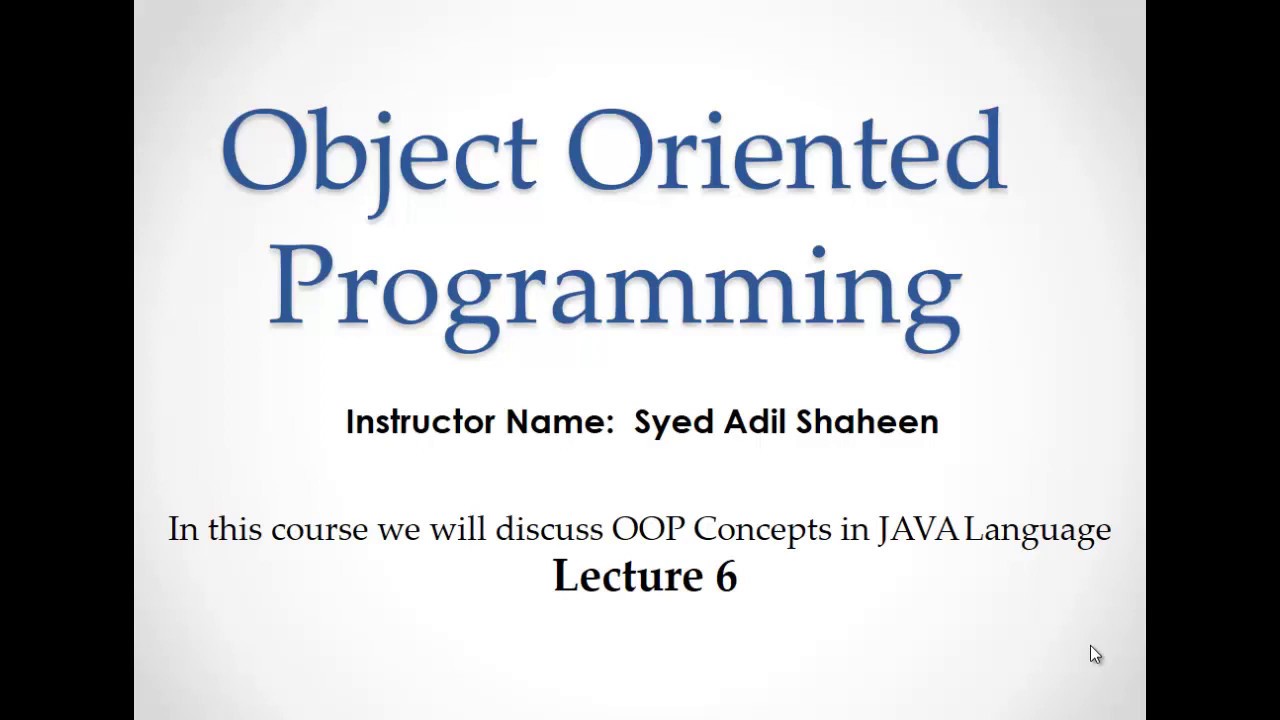 Object Oriented Programming

Instructor Name: Syed Adil Shaheen

In this course we will discuss OOP Concepts in JAVA Language
Lecture 6